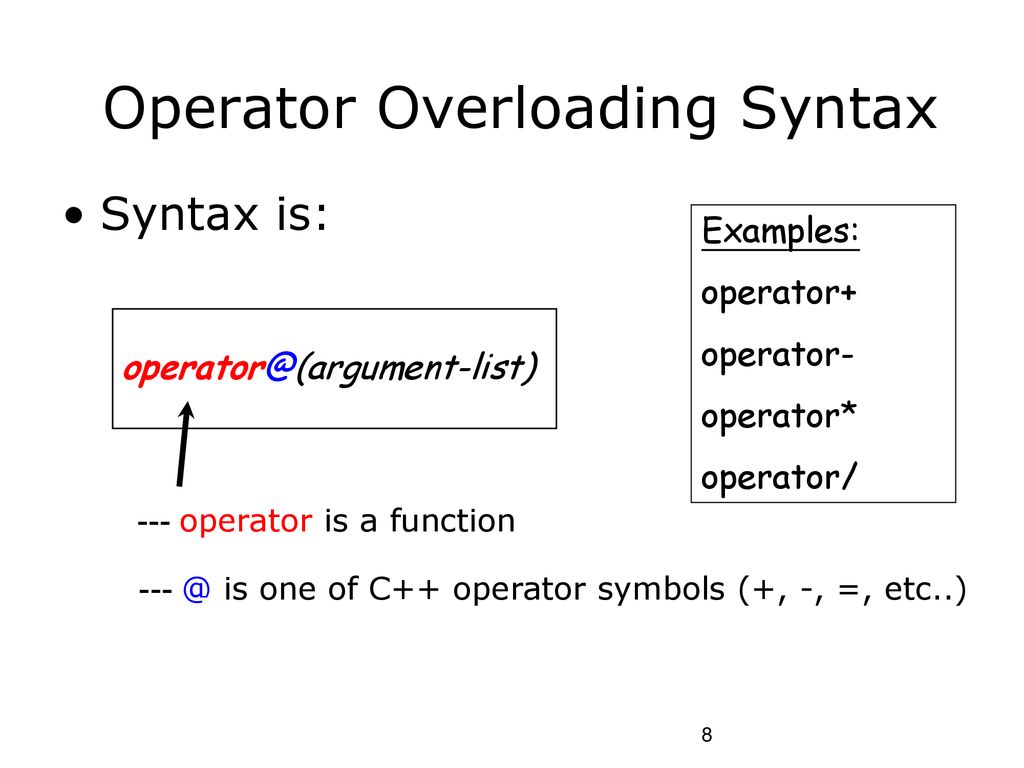 Operator Overloading Syntax

• Syntax is:

operator@(argument-list)

Examples:
operator+
operator-
operator*
operator/

--- operator is a function

--- @ is one of C++ operator symbols (+, -, =, etc..)

8